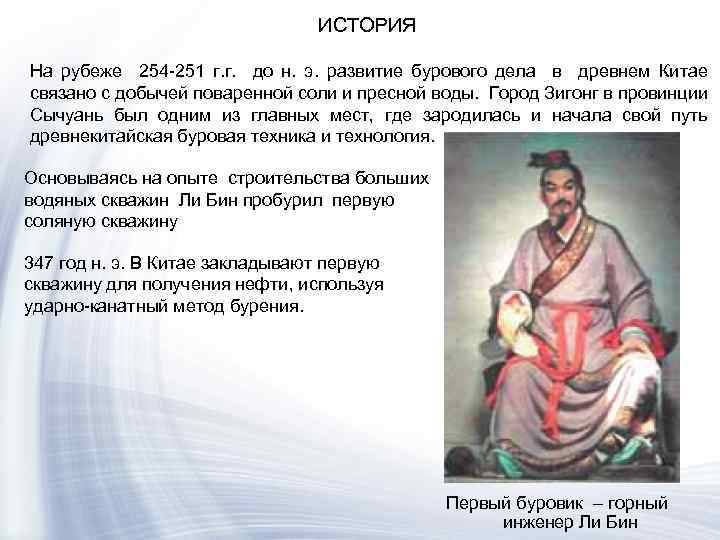 ИСТОРИЯ

На рубеже 254-251 г.г. до н. э. развитие бурового дела в древнем Китае связано с добычей поваренной соли и пресной воды. Город Зигонг в провинции Сычуань был одним из главных мест, где зародилась и начала свой путь древнекитайская буровая техника и технология.

Основываясь на опыте строительства больших водяных скважин Ли Бин пробурил первую соляную скважину

347 год н. э. В Китае закладывают первую скважину для получения нефти, используя ударно-канатный метод бурения.

Первый буровик – горный инженер Ли Бин